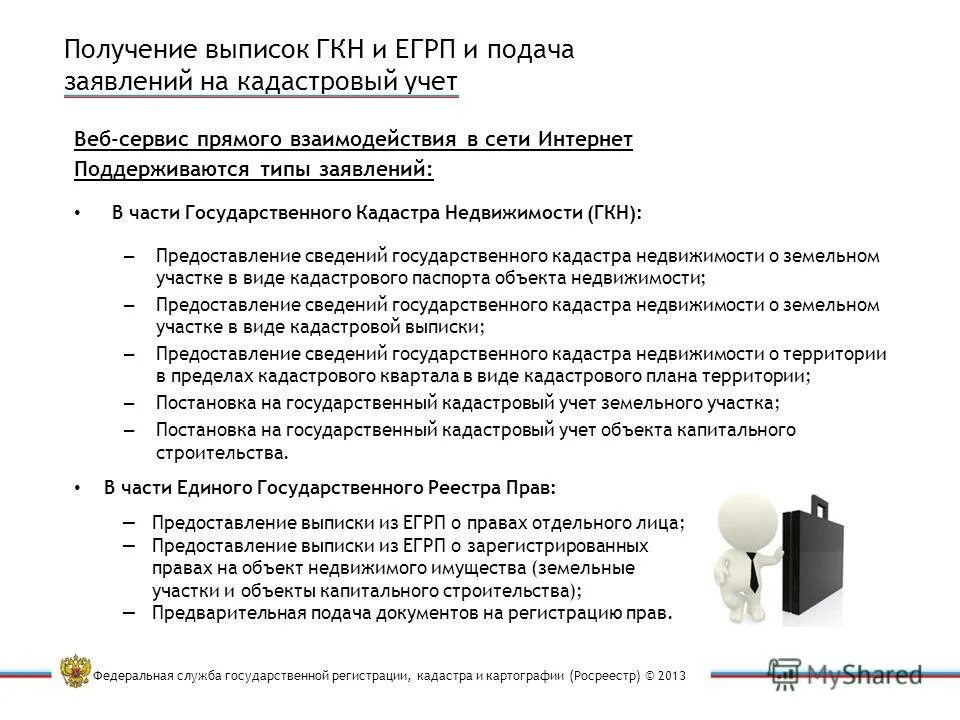 Получение выписок ГКН и ЕГРП и подача заявлений на кадастровый учет

Веб-сервис прямого взаимодействия в сети Интернет

Поддерживаются типы заявлений:

• В части Государственного Кадастра Недвижимости (ГКН):

– Предоставление сведений государственного кадастра недвижимости о земельном участке в виде кадастрового паспорта объекта недвижимости;

– Предоставление сведений государственного кадастра недвижимости о земельном участке в виде кадастровой выписки;

– Предоставление сведений государственного кадастра недвижимости о территории в пределах кадастрового квартала в виде кадастрового плана территории;

– Постановка на государственный кадастровый учет земельного участка;

– Постановка на государственный кадастровый учет объекта капитального строительства.

• В части Единого Государственного Реестра Прав:

– Предоставление выписки из ЕГРП о правах отдельного лица;

– Предоставление выписки из ЕГРП о зарегистрированных правах на объект недвижимого имущества (земельные участки и объекты капитального строительства);

– Предварительная подача документов на регистрацию прав.

Федеральная служба государственной регистрации, кадастра и картографии (Росреестр) © 2013

MyShared